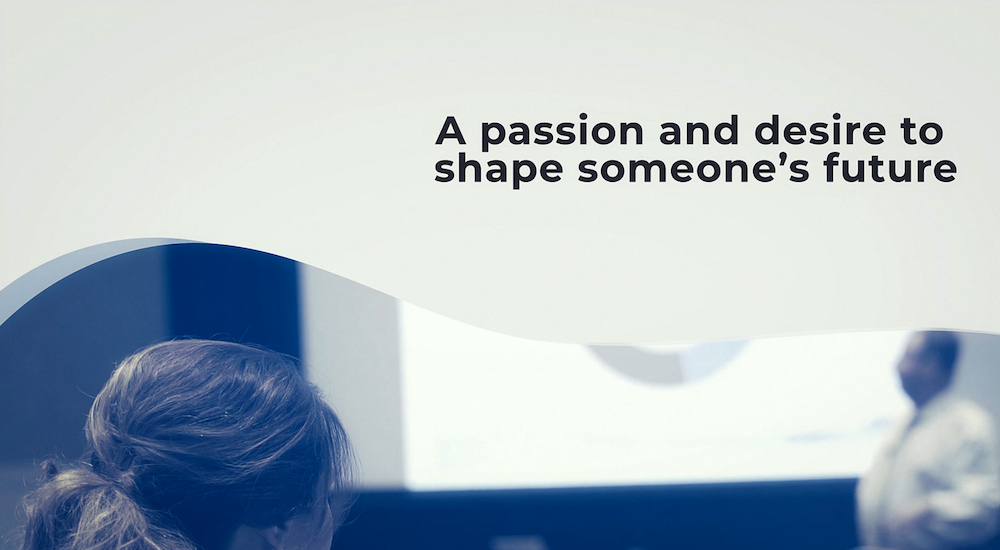 A passion and desire to shape someone’s future